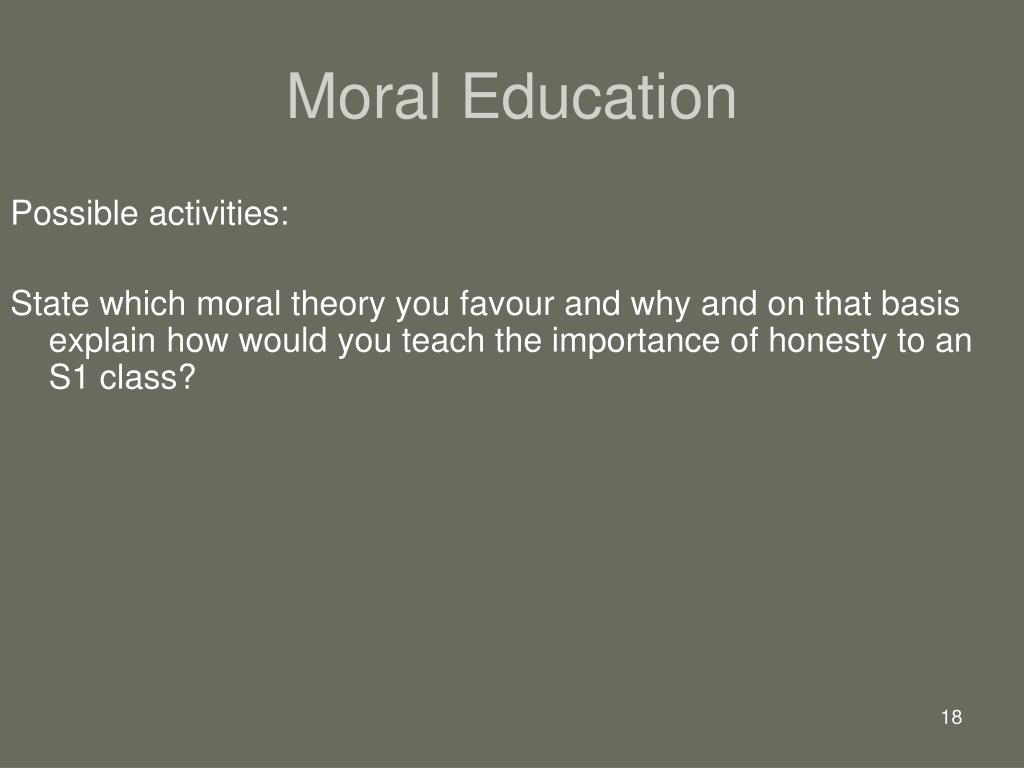 Moral Education

Possible activities:

State which moral theory you favour and why and on that basis explain how would you teach the importance of honesty to an S1 class?

18